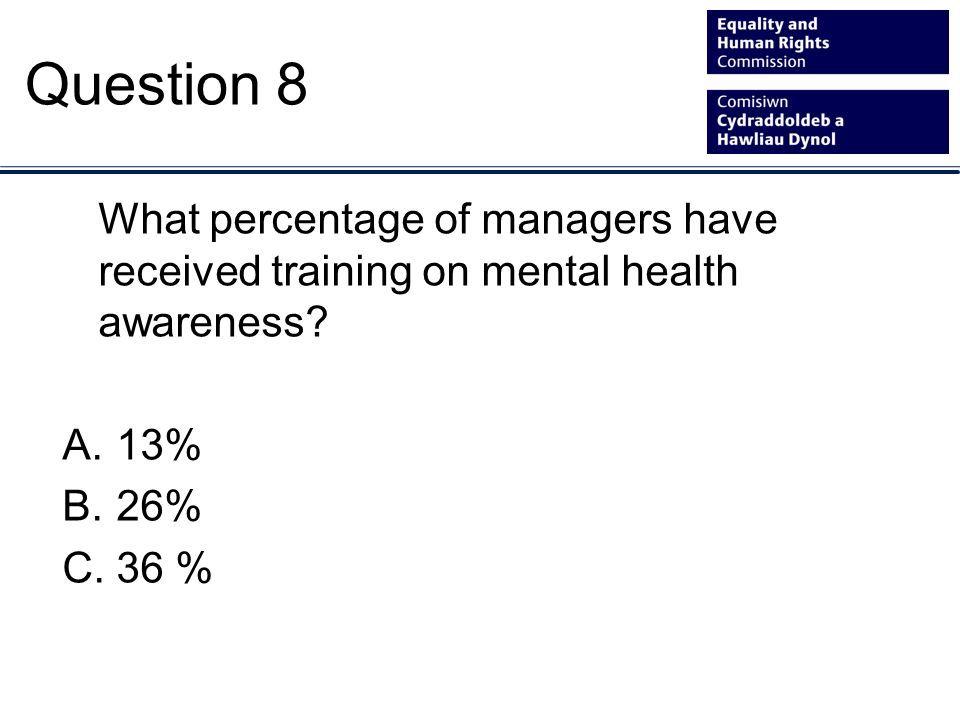 Question 8

Equality and Human Rights Commission

Comisiwn Cydraddoldeb a Hawliau Dynol

What percentage of managers have received training on mental health awareness?

A. 13%
B. 26%
C. 36 %